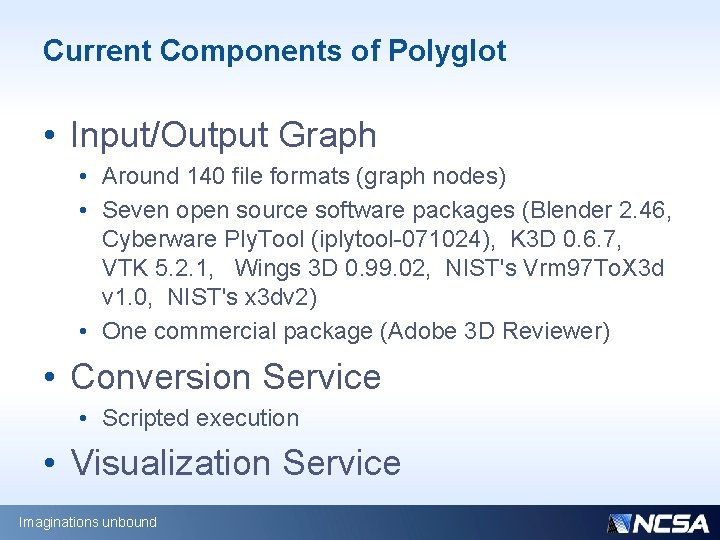 Current Components of Polyglot

• Input/Output Graph
• Around 140 file formats (graph nodes)
• Seven open source software packages (Blender 2.46, Cyberware PlyTool (iplytool-071024), K3D 0.6.7, VTK 5.2.1, Wings 3D 0.99.02, NIST's Vrm97ToX3d v1.0, NIST's x3dv2)
• One commercial package (Adobe 3D Reviewer)
• Conversion Service
• Scripted execution
• Visualization Service

Imaginations unbound

NCSA